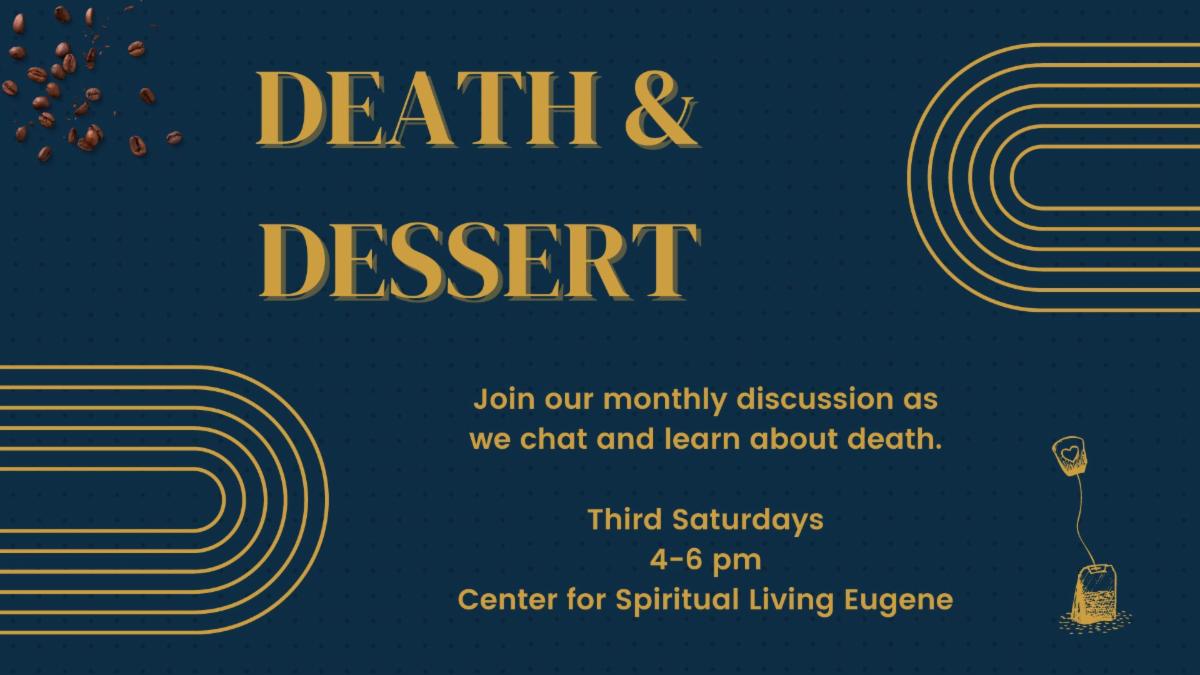 DEATH &
DESSERT

Join our monthly discussion as we chat and learn about death.

Third Saturdays
4-6 pm
Center for Spiritual Living Eugene